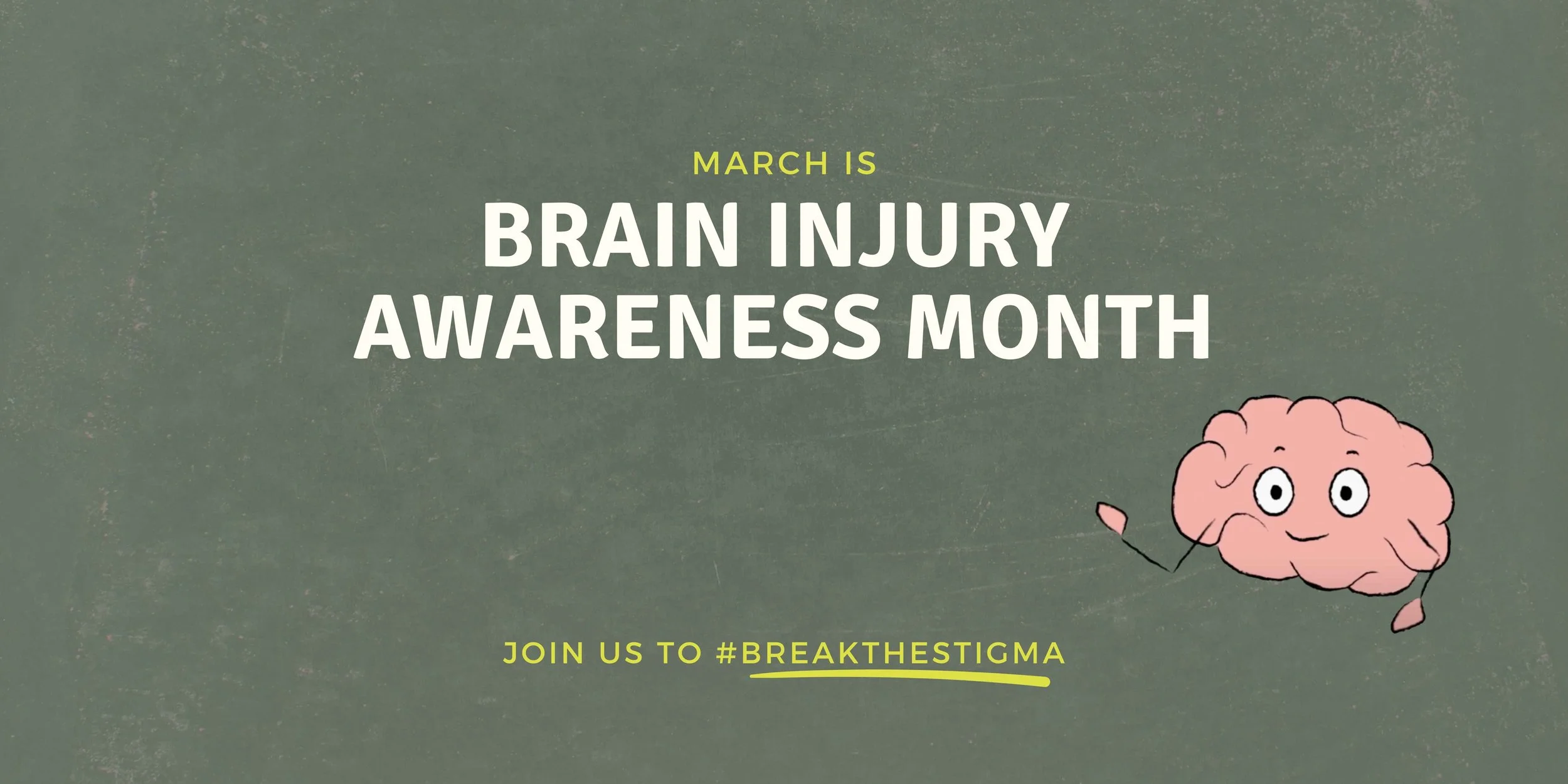 MARCH IS

BRAIN INJURY AWARENESS MONTH

JOIN US TO #BREAKTHESTIGMA